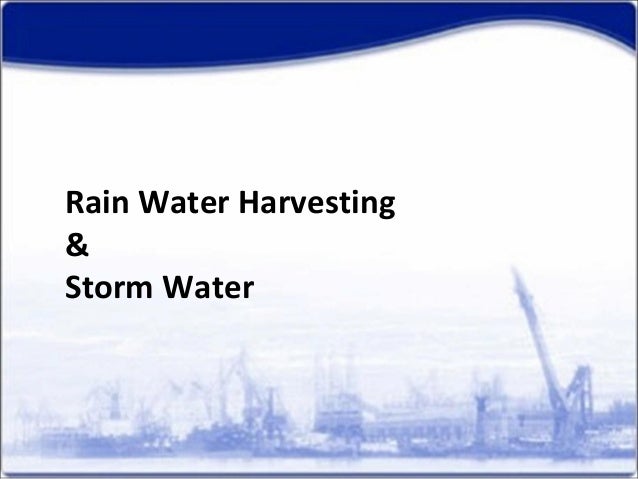 Rain Water Harvesting
&
Storm Water